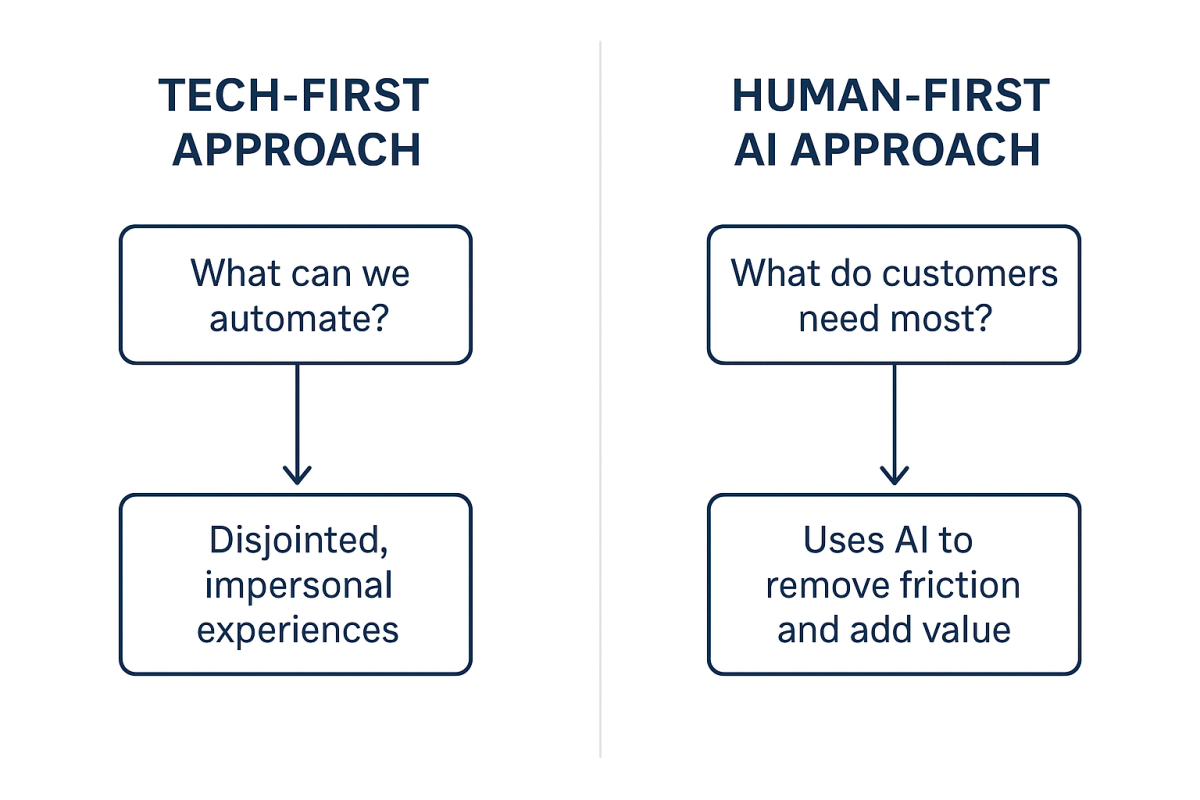 TECH-FIRST APPROACH

What can we automate?

Disjointed, impersonal experiences

HUMAN-FIRST AI APPROACH

What do customers need most?

Uses AI to remove friction and add value